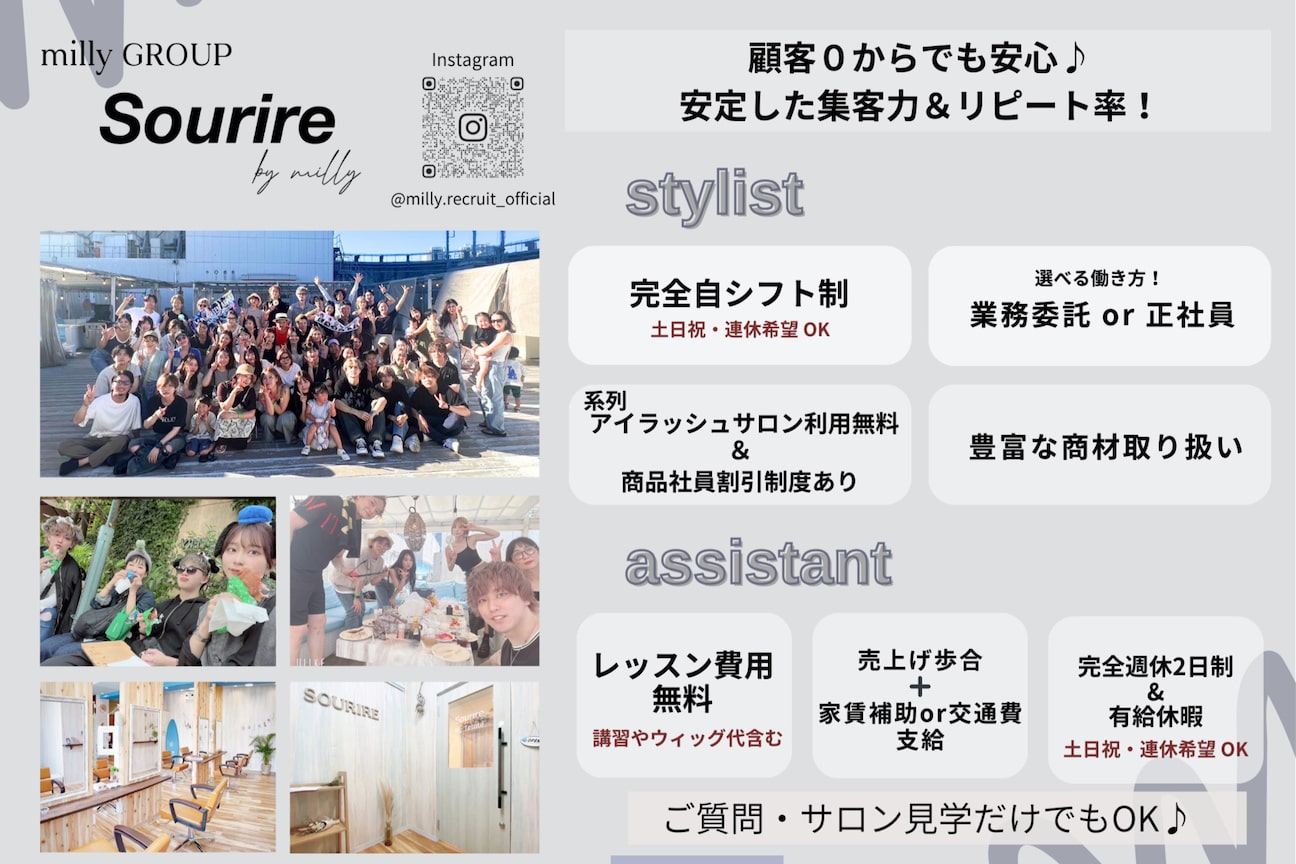 milly GROUP
Sourire
by milly

Instagram
@milly.recruit_official

SOURIRE

顧客０からでも安心♪
安定した集客力＆リピート率！

stylist

完全自シフト制
土日祝・連休希望 OK

選べる働き方！
業務委託 or 正社員

系列
アイラッシュサロン利用無料
＆
商品社員割引制度あり

豊富な商材取り扱い

assistant

レッスン費用
無料
講習やウィッグ代含む

売上げ歩合
＋
家賃補助or交通費
支給

完全週休2日制
＆
有給休暇
土日祝・連休希望 OK

ご質問・サロン見学だけでもOK♪